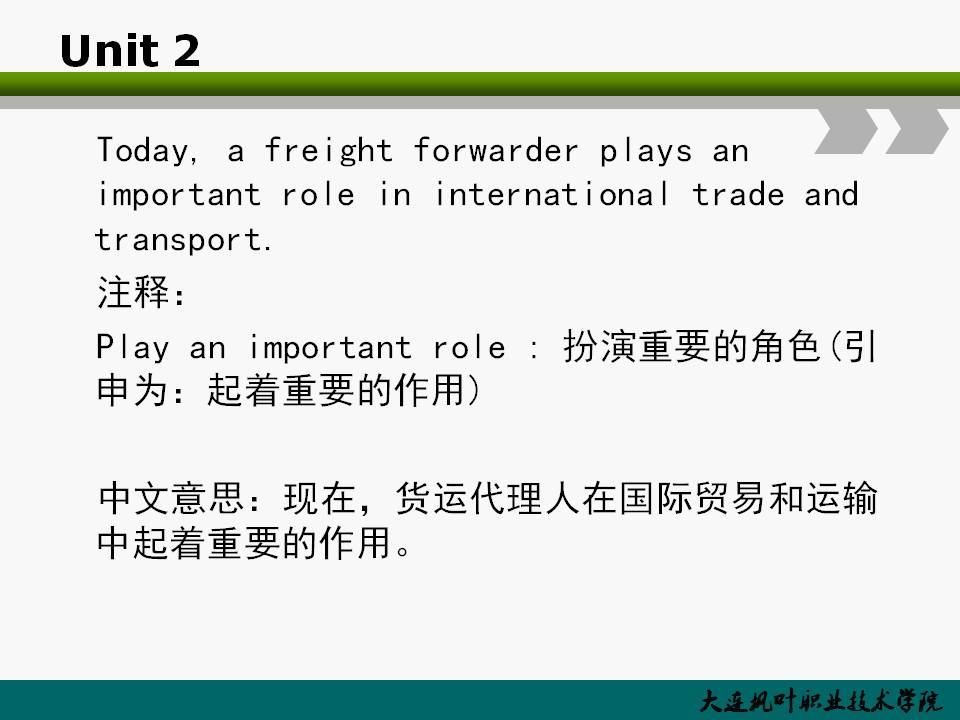 Unit 2

Today, a freight forwarder plays an important role in international trade and transport.

注释：

Play an important role : 扮演重要的角色(引申为：起着重要的作用)

中文意思：现在，货运代理人在国际贸易和运输中起着重要的作用。

大连枫叶职业技术学院